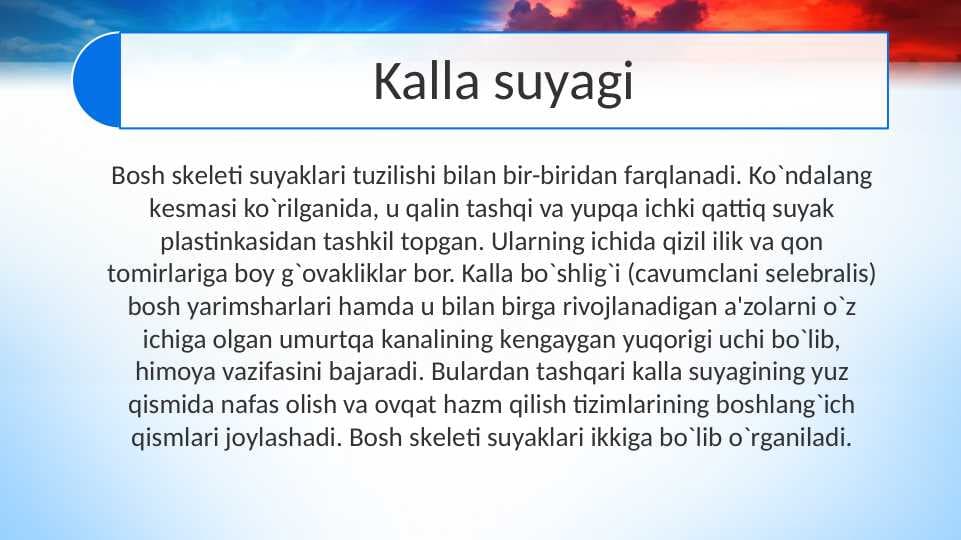 Kalla suyagi

Bosh skeleti suyaklari tuzilishi bilan bir-biridan farqlanadi. Ko`ndalang kesmasi ko`rilganida, u qalin tashqi va yupqa ichki qattiq suyak plastinkasidan tashkil topgan. Ularning ichida qizil ilik va qon tomirlariga boy g`ovakliklar bor. Kalla bo`shlig`i (cavumclani selebralis) bosh yarimsharlari hamda u bilan birga rivojlanadigan a'zolarni o`z ichiga olgan umurtqa kanalining kengaygan yuqorigi uchi bo`lib, himoya vazifasini bajaradi. Bulardan tashqari kalla suyagining yuz qismida nafas olish va ovqat hazm qilish tizimlarining boshlang`ich qismlari joylashadi. Bosh skeleti suyaklari ikkiga bo`lib o`rganiladi.